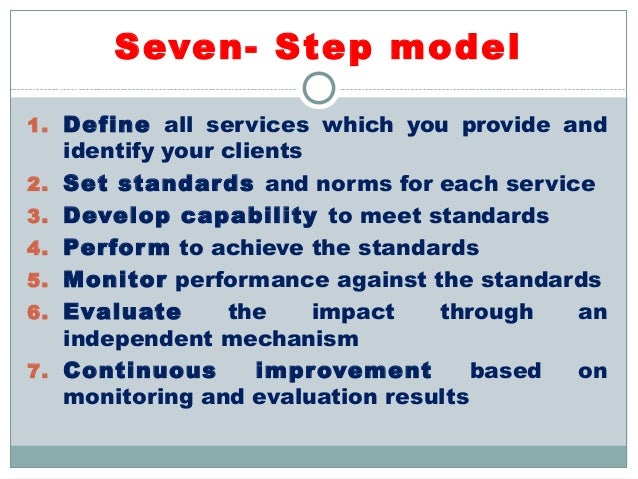 Seven- Step model

1. Define all services which you provide and identify your clients
2. Set standards and norms for each service
3. Develop capability to meet standards
4. Perform to achieve the standards
5. Monitor performance against the standards
6. Evaluate the impact through an independent mechanism
7. Continuous improvement based on monitoring and evaluation results